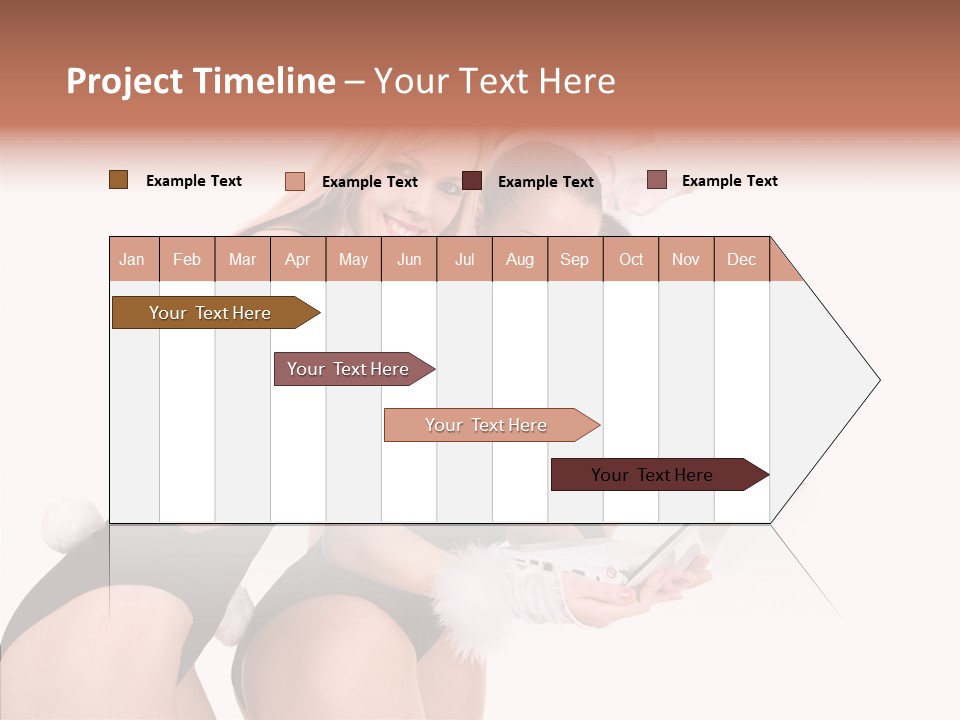 Project Timeline – Your Text Here

Example Text Example Text Example Text Example Text

| Jan | Feb | Mar | Apr | May | Jun | Jul | Aug | Sep | Oct | Nov | Dec |
|---|---|---|---|---|---|---|---|---|---|---|---|

Your Text Here

Your Text Here

Your Text Here

Your Text Here